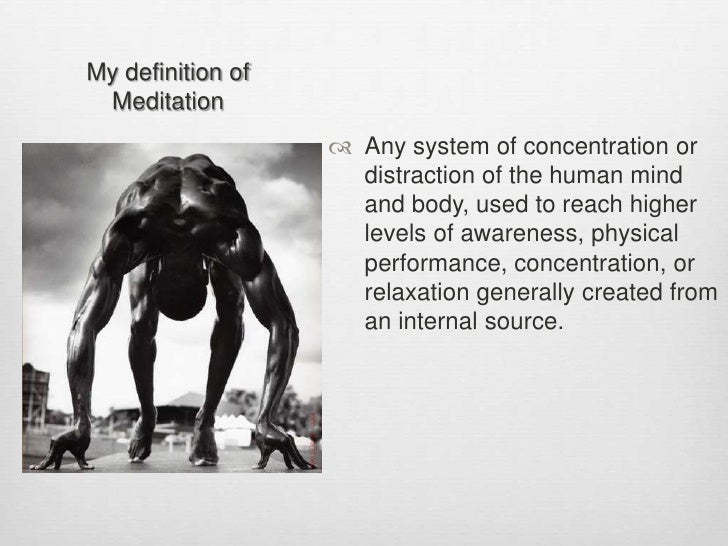 My definition of Meditation

Any system of concentration or distraction of the human mind and body, used to reach higher levels of awareness, physical performance, concentration, or relaxation generally created from an internal source.